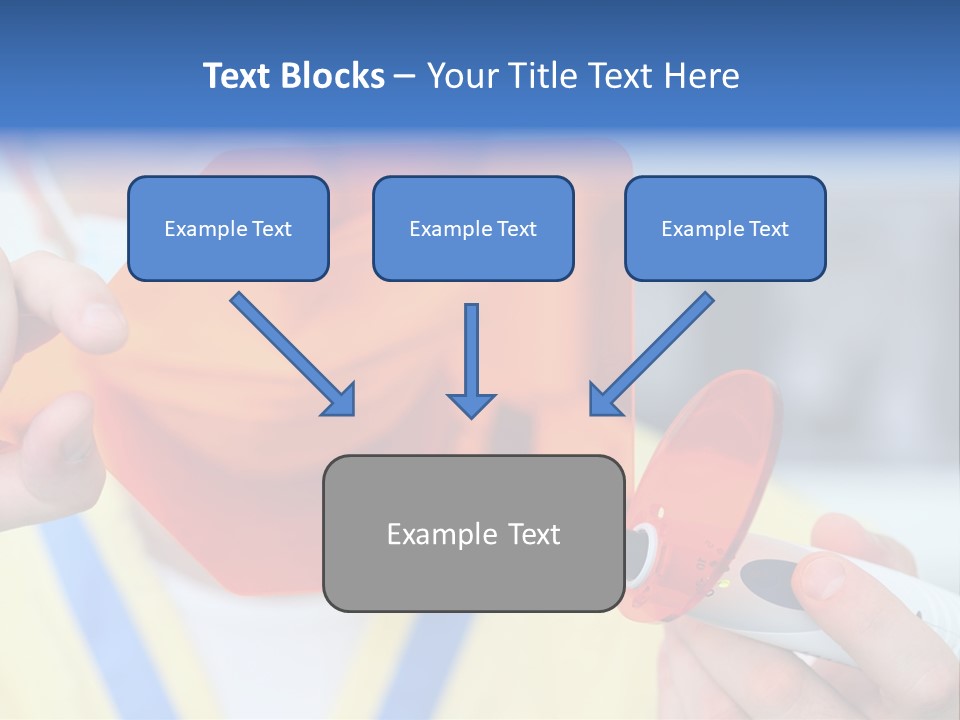 Text Blocks – Your Title Text Here

Example Text

Example Text

Example Text

Example Text